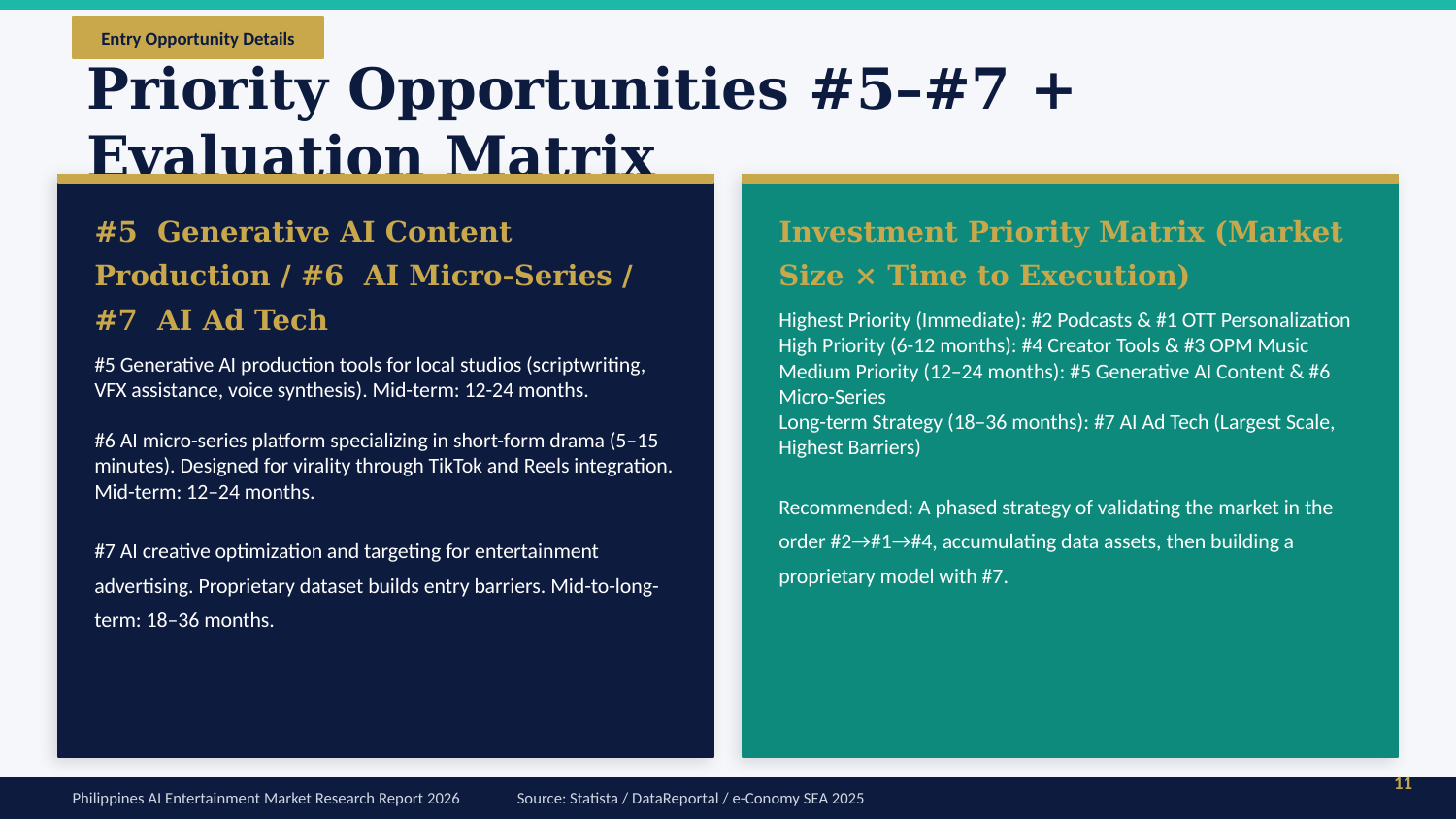 Entry Opportunity Details

Priority Opportunities #5–#7 + Evaluation Matrix

#5 Generative AI Content Production / #6 AI Micro-Series / #7 AI Ad Tech

#5 Generative AI production tools for local studios (scriptwriting, VFX assistance, voice synthesis). Mid-term: 12-24 months.

#6 AI micro-series platform specializing in short-form drama (5–15 minutes). Designed for virality through TikTok and Reels integration. Mid-term: 12–24 months.

#7 AI creative optimization and targeting for entertainment advertising. Proprietary dataset builds entry barriers. Mid-to-long-term: 18–36 months.

Investment Priority Matrix (Market Size × Time to Execution)

Highest Priority (Immediate): #2 Podcasts & #1 OTT Personalization
High Priority (6-12 months): #4 Creator Tools & #3 OPM Music
Medium Priority (12–24 months): #5 Generative AI Content & #6 Micro-Series
Long-term Strategy (18–36 months): #7 AI Ad Tech (Largest Scale, Highest Barriers)

Recommended: A phased strategy of validating the market in the order #2→#1→#4, accumulating data assets, then building a proprietary model with #7.

Philippines AI Entertainment Market Research Report 2026 Source: Statista / DataReportal / e-Conomy SEA 2025

11